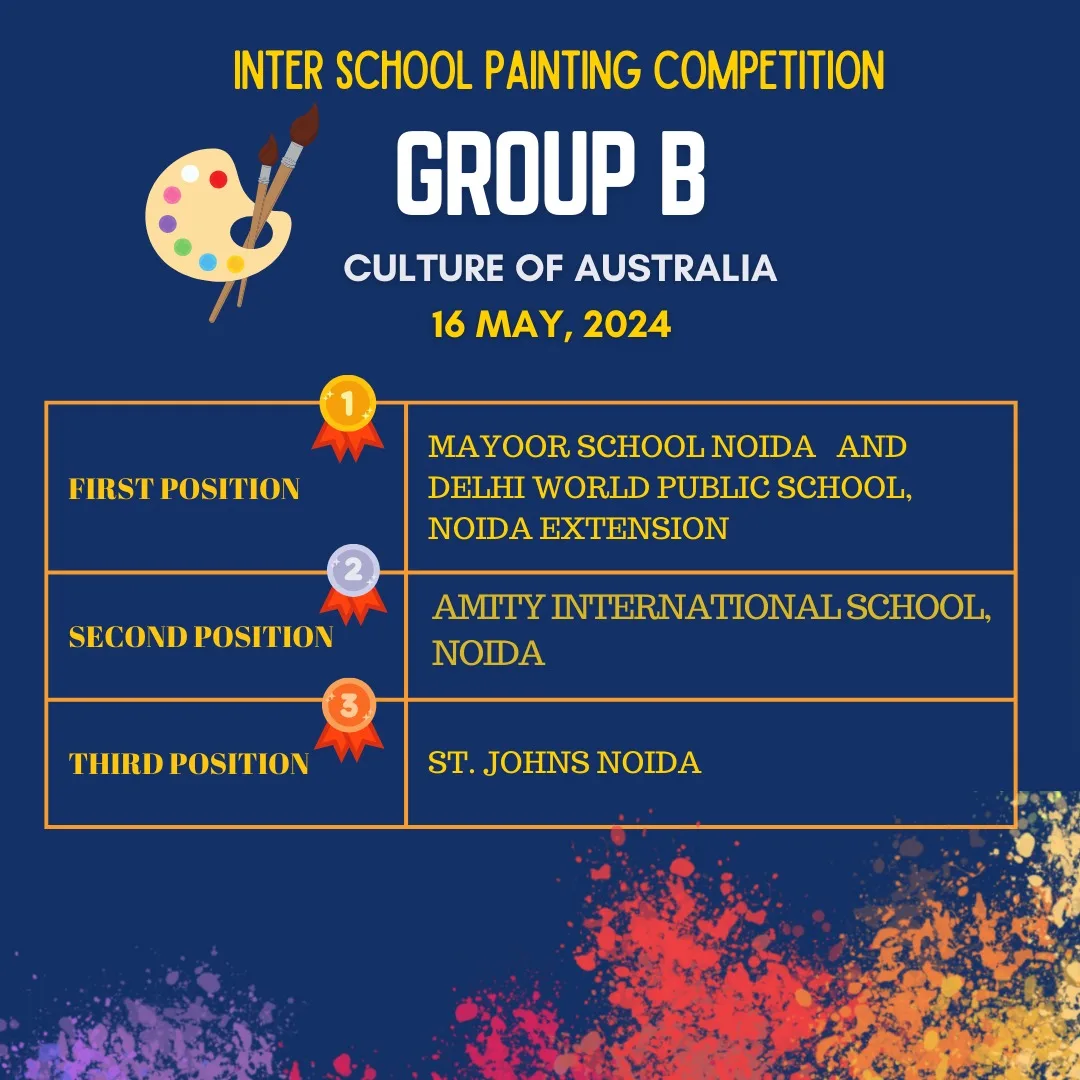 INTER SCHOOL PAINTING COMPETITION

GROUP B

CULTURE OF AUSTRALIA

16 MAY, 2024

| | |
|---|---|
| 1 FIRST POSITION | MAYOOR SCHOOL NOIDA AND DELHI WORLD PUBLIC SCHOOL, NOIDA EXTENSION |
| 2 SECOND POSITION | AMITY INTERNATIONAL SCHOOL, NOIDA |
| 3 THIRD POSITION | ST. JOHNS NOIDA |